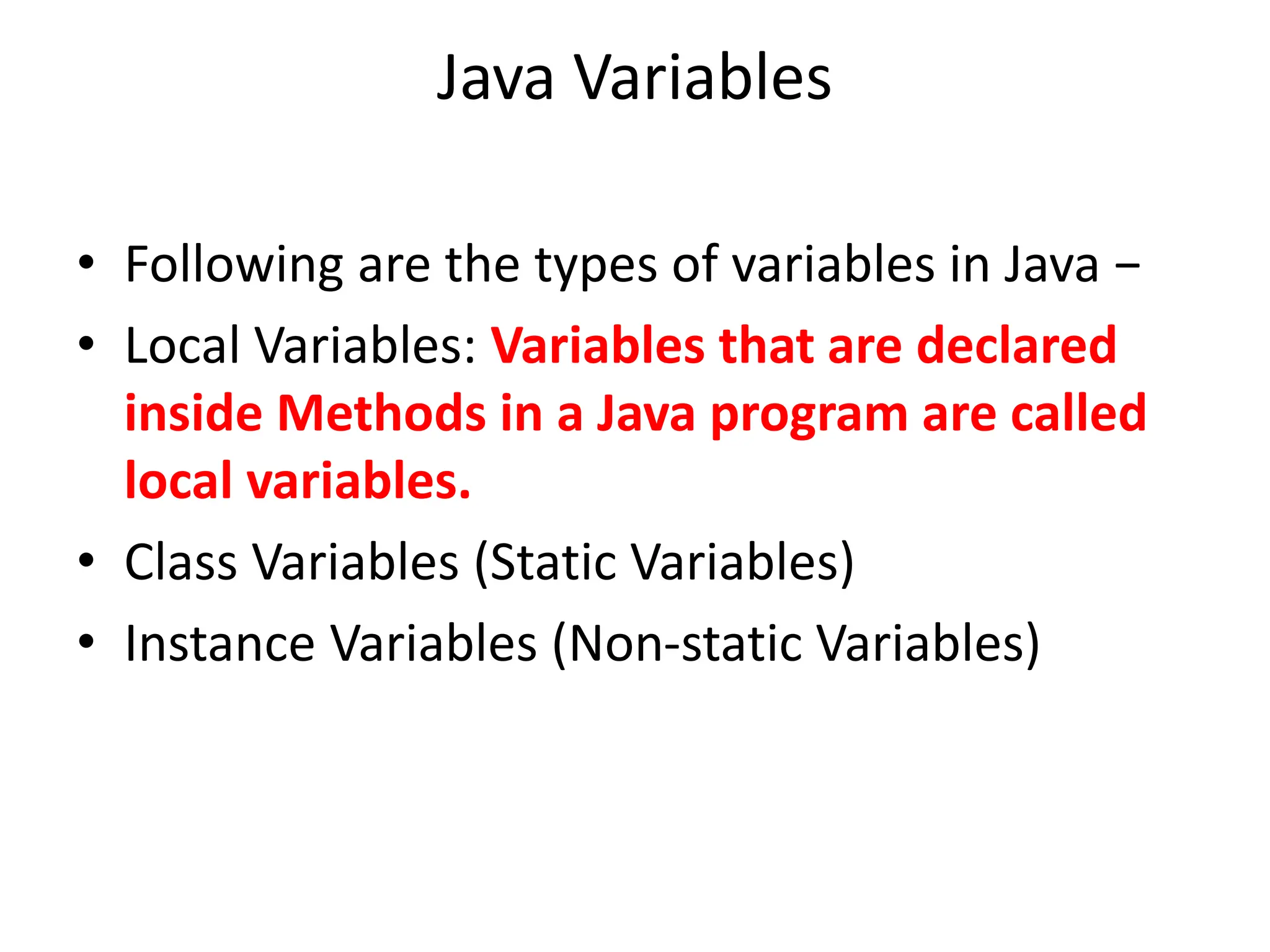 Java Variables

• Following are the types of variables in Java –
• Local Variables: Variables that are declared inside Methods in a Java program are called local variables.
• Class Variables (Static Variables)
• Instance Variables (Non-static Variables)